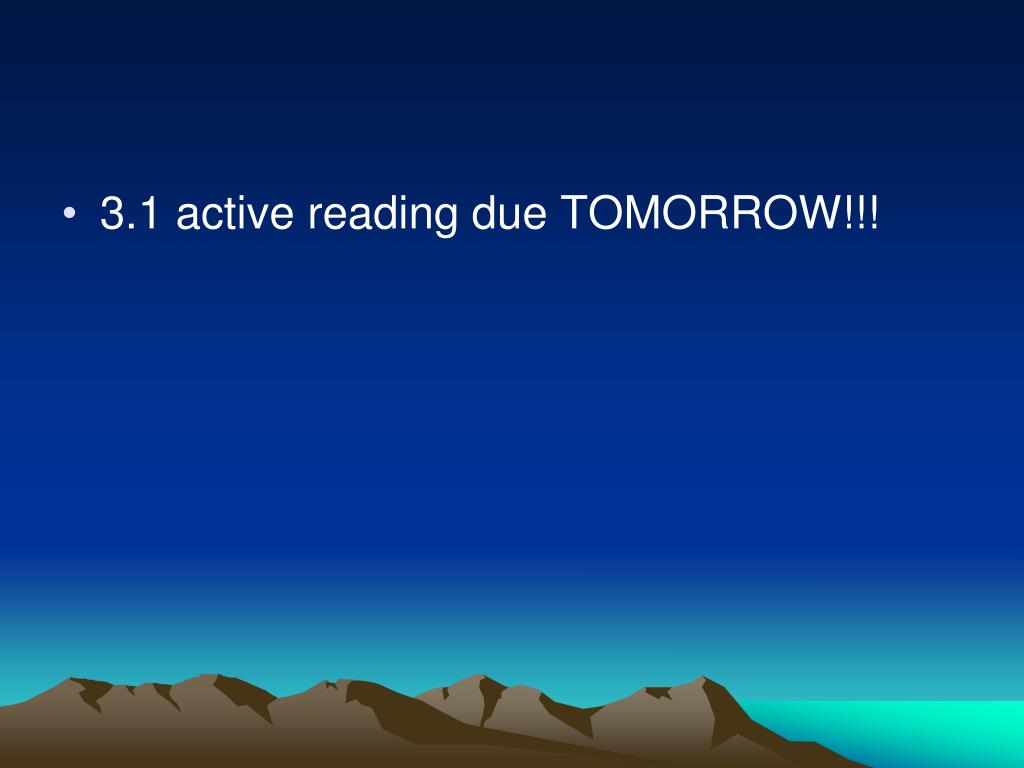 • 3.1 active reading due TOMORROW!!!